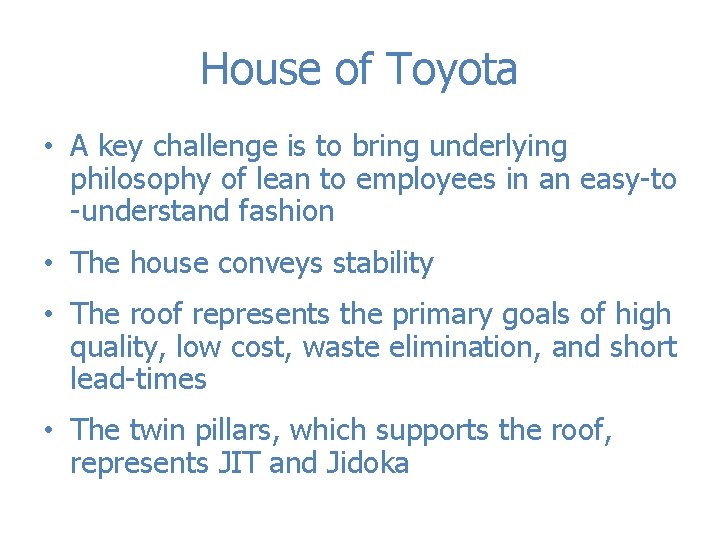 House of Toyota

• A key challenge is to bring underlying philosophy of lean to employees in an easy-to -understand fashion

• The house conveys stability

• The roof represents the primary goals of high quality, low cost, waste elimination, and short lead-times

• The twin pillars, which supports the roof, represents JIT and Jidoka